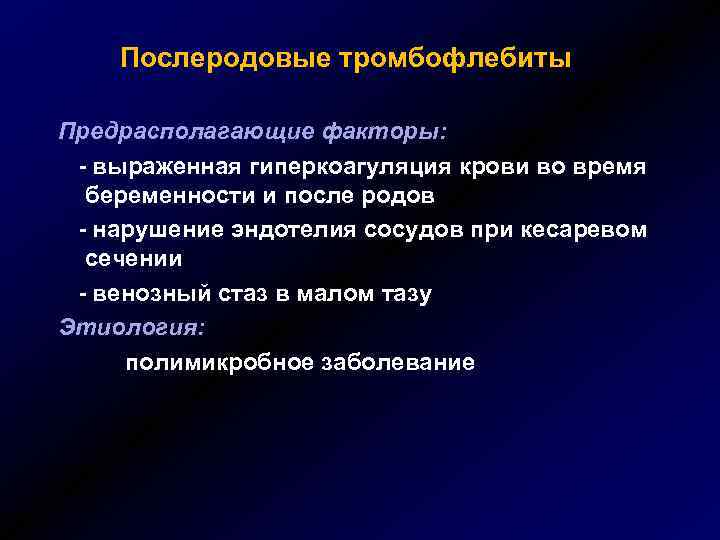 Послеродовые тромбофлебиты

Предрасполагающие факторы:

- выраженная гиперкоагуляция крови во время беременности и после родов

- нарушение эндотелия сосудов при кесаревом сечении

- венозный стаз в малом тазу

Этиология:

полимикробное заболевание